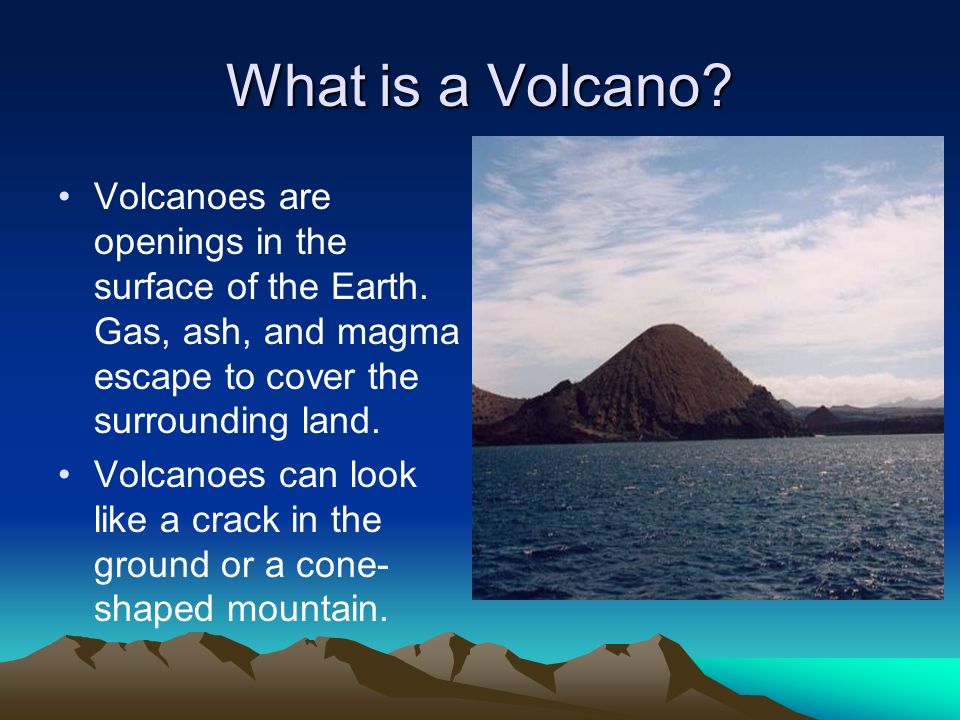 What is a Volcano?

• Volcanoes are openings in the surface of the Earth. Gas, ash, and magma escape to cover the surrounding land.

• Volcanoes can look like a crack in the ground or a cone-shaped mountain.